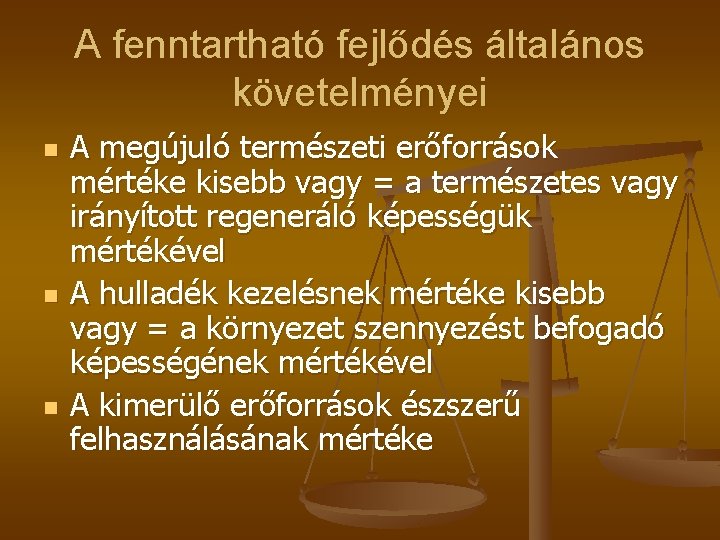 A fenntartható fejlődés általános követelményei

- A megújuló természeti erőforrások mértéke kisebb vagy = a természetes vagy irányított regeneráló képességük mértékével
- A hulladék kezelésnek mértéke kisebb vagy = a környezet szennyezést befogadó képességének mértékével
- A kimerülő erőforrások észszerű felhasználásának mértéke